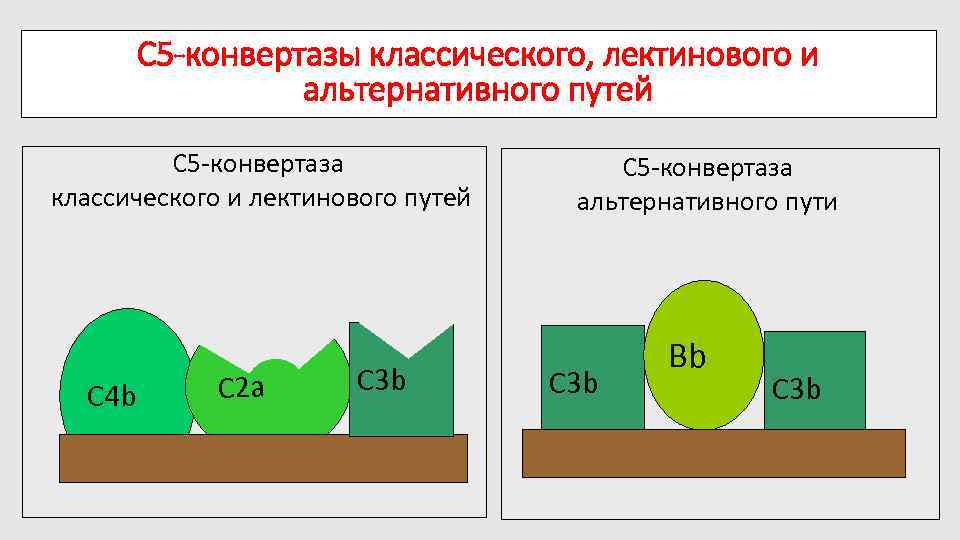 С5-конвертазы классического, лектинового и альтернативного путей

С5-конвертаза классического и лектинового путей

C4b

C2a

C3b

С5-конвертаза альтернативного пути

C3b

Bb

C3b